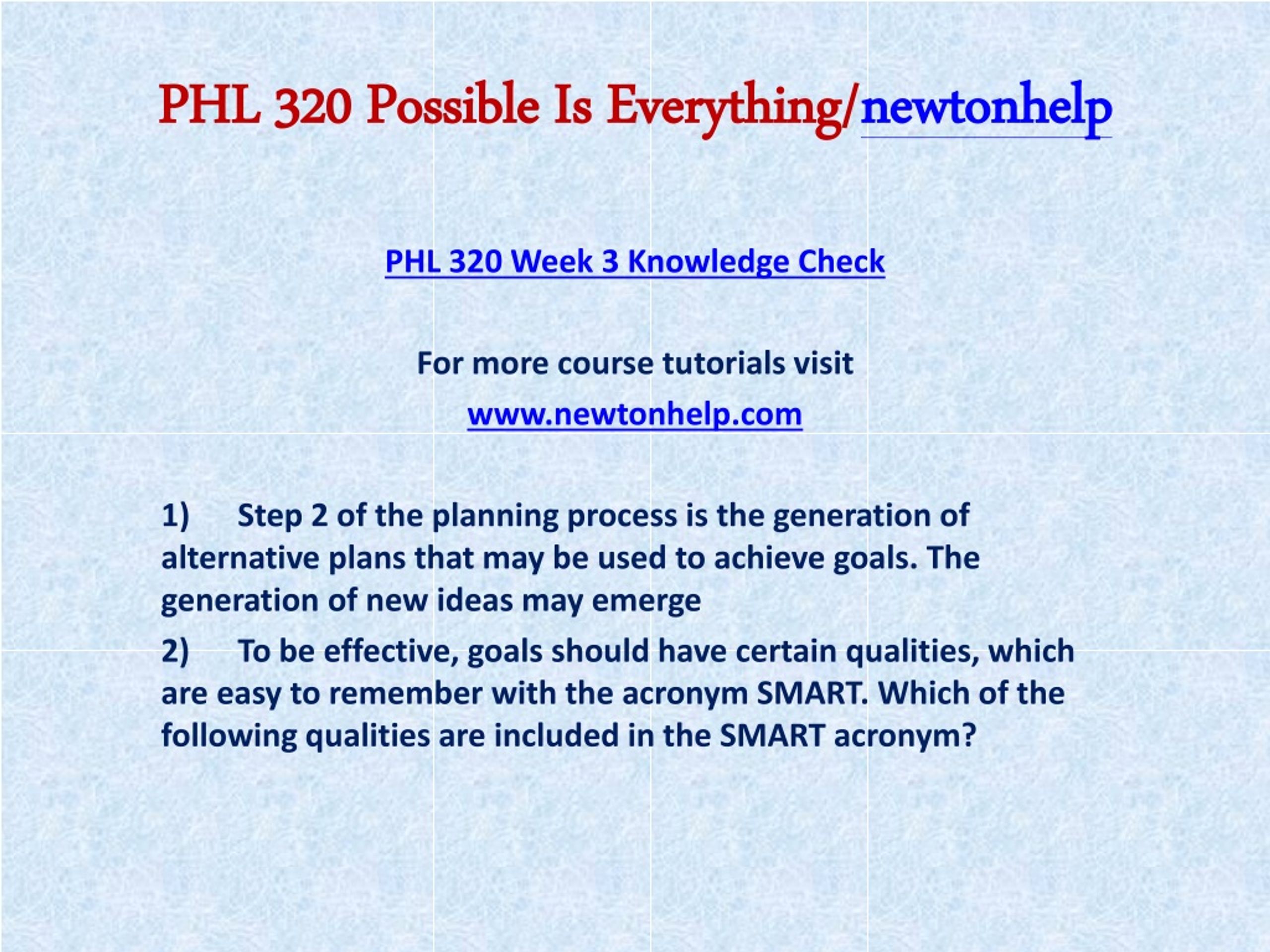 PHL 320 Possible Is Everything/newtonhelp

PHL 320 Week 3 Knowledge Check

For more course tutorials visit

www.newtonhelp.com

1) Step 2 of the planning process is the generation of alternative plans that may be used to achieve goals. The generation of new ideas may emerge

2) To be effective, goals should have certain qualities, which are easy to remember with the acronym SMART. Which of the following qualities are included in the SMART acronym?